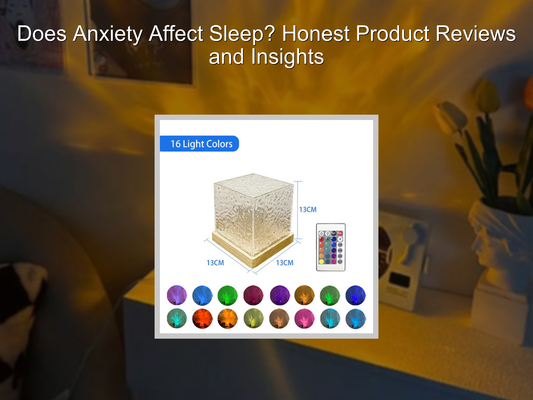 Does Anxiety Affect Sleep? Honest Product Reviews and Insights

16 Light Colors

13CM

13CM

13CM